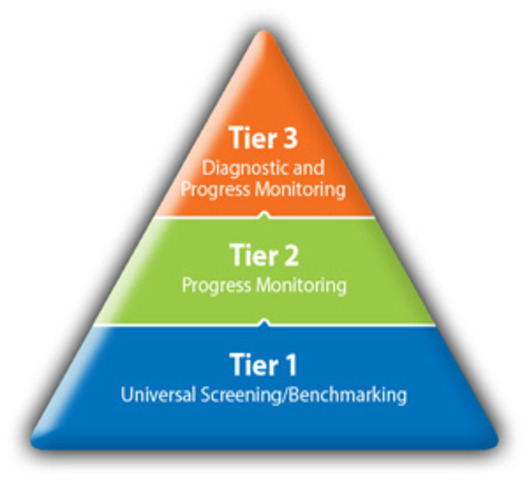 Tier 3
Diagnostic and Progress Monitoring

Tier 2
Progress Monitoring

Tier 1
Universal Screening/Benchmarking